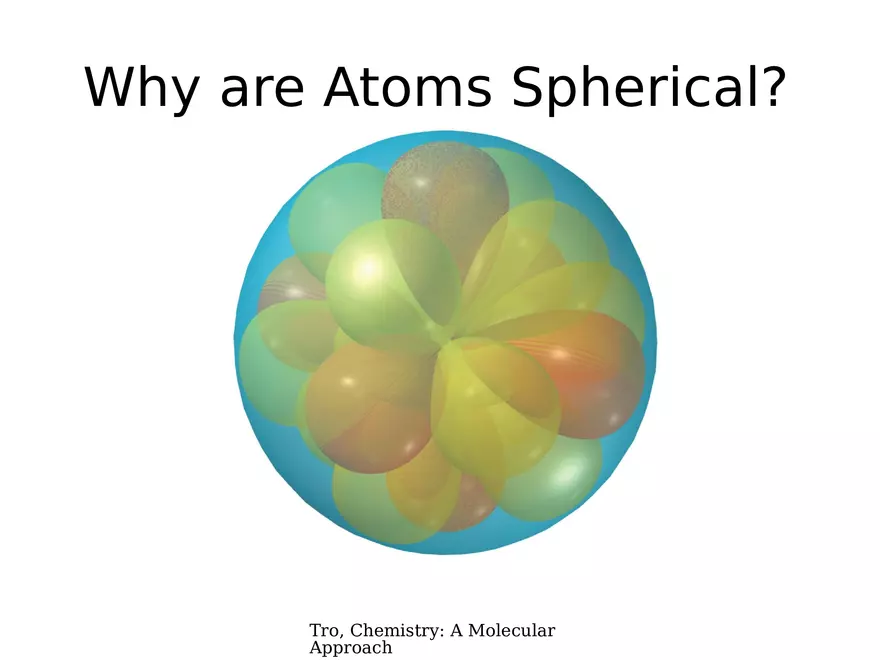 Why are Atoms Spherical?

Tro, Chemistry: A Molecular Approach